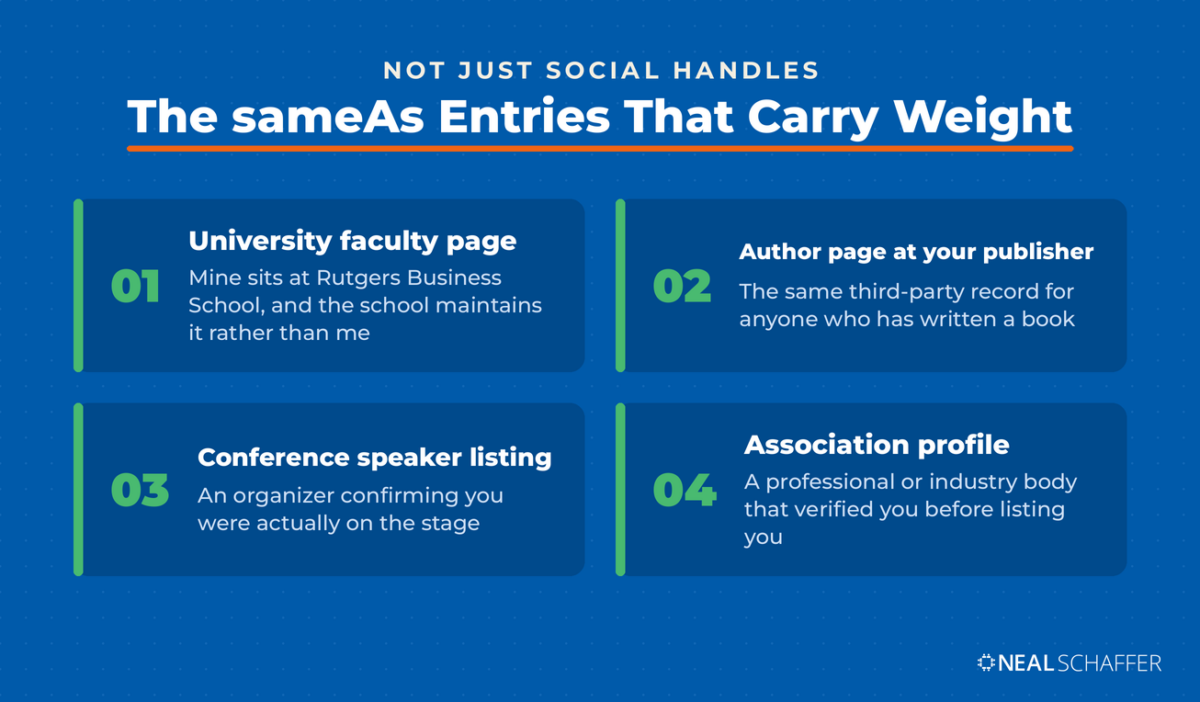 NOT JUST SOCIAL HANDLES

The sameAs Entries That Carry Weight

01

University faculty page

Mine sits at Rutgers Business School, and the school maintains it rather than me

02

Author page at your publisher

The same third-party record for anyone who has written a book

03

Conference speaker listing

An organizer confirming you were actually on the stage

04

Association profile

A professional or industry body that verified you before listing you

NEAL SCHAFFER